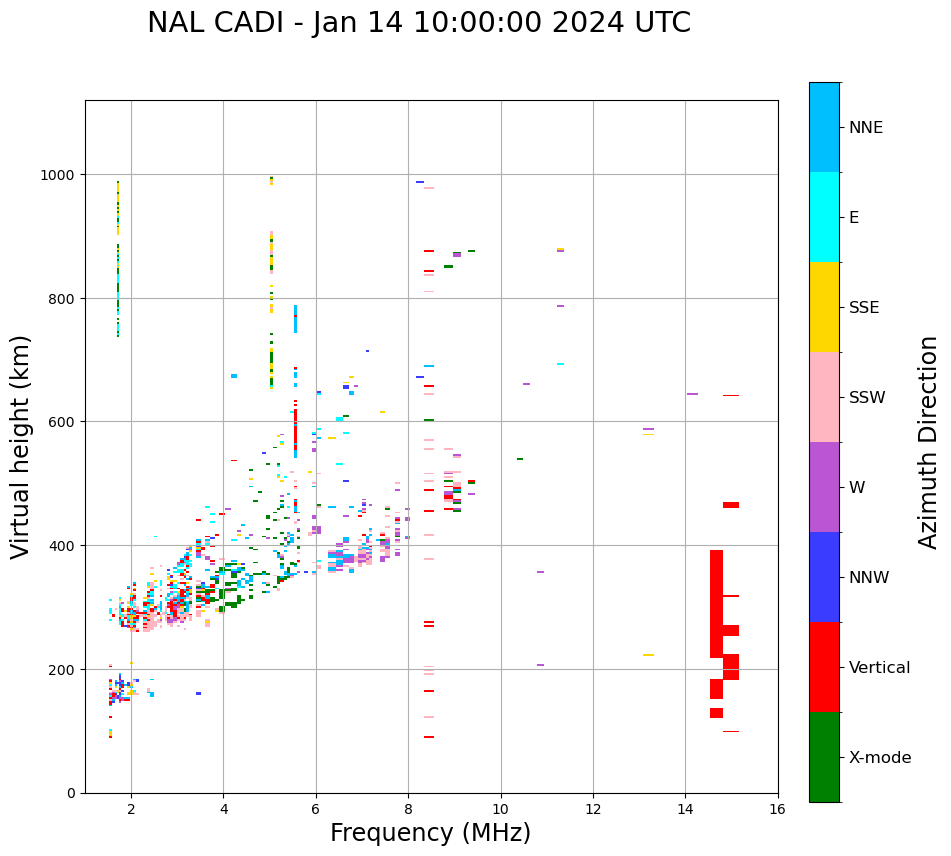 NAL CADI - Jan 14 10:00:00 2024 UTC

Virtual height (km)

1000
800
600
400
200
0

2
4
6
8
10
12
14
16

Frequency (MHz)

NNE
E
SSE
SSW
W
NNW
Vertical
X-mode

Azimuth Direction